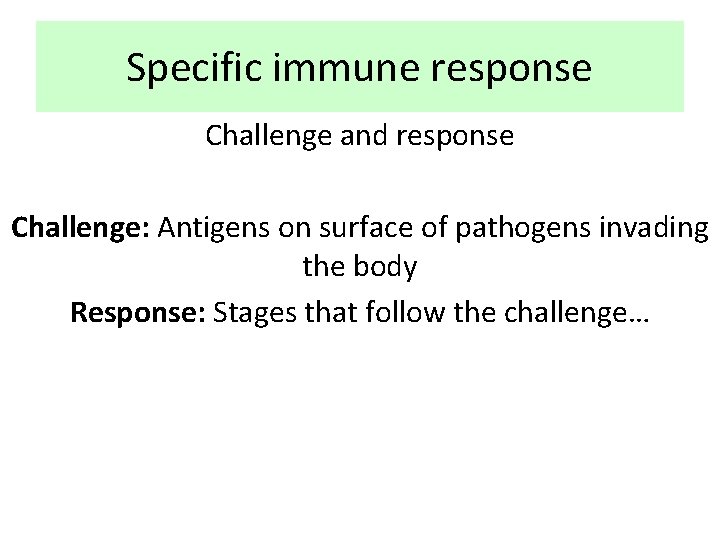 Specific immune response

Challenge and response

Challenge: Antigens on surface of pathogens invading the body

Response: Stages that follow the challenge…